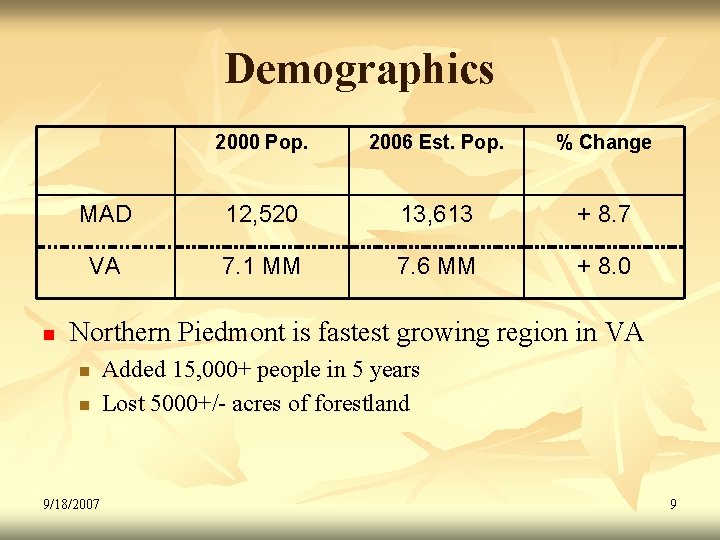 Demographics

|  | 2000 Pop. | 2006 Est. Pop. | % Change |
|---|---|---|---|
| MAD | 12,520 | 13,613 | + 8.7 |
| VA | 7.1 MM | 7.6 MM | + 8.0 |

Northern Piedmont is fastest growing region in VA

Added 15,000+ people in 5 years

Lost 5000+/- acres of forestland

9/18/2007

9